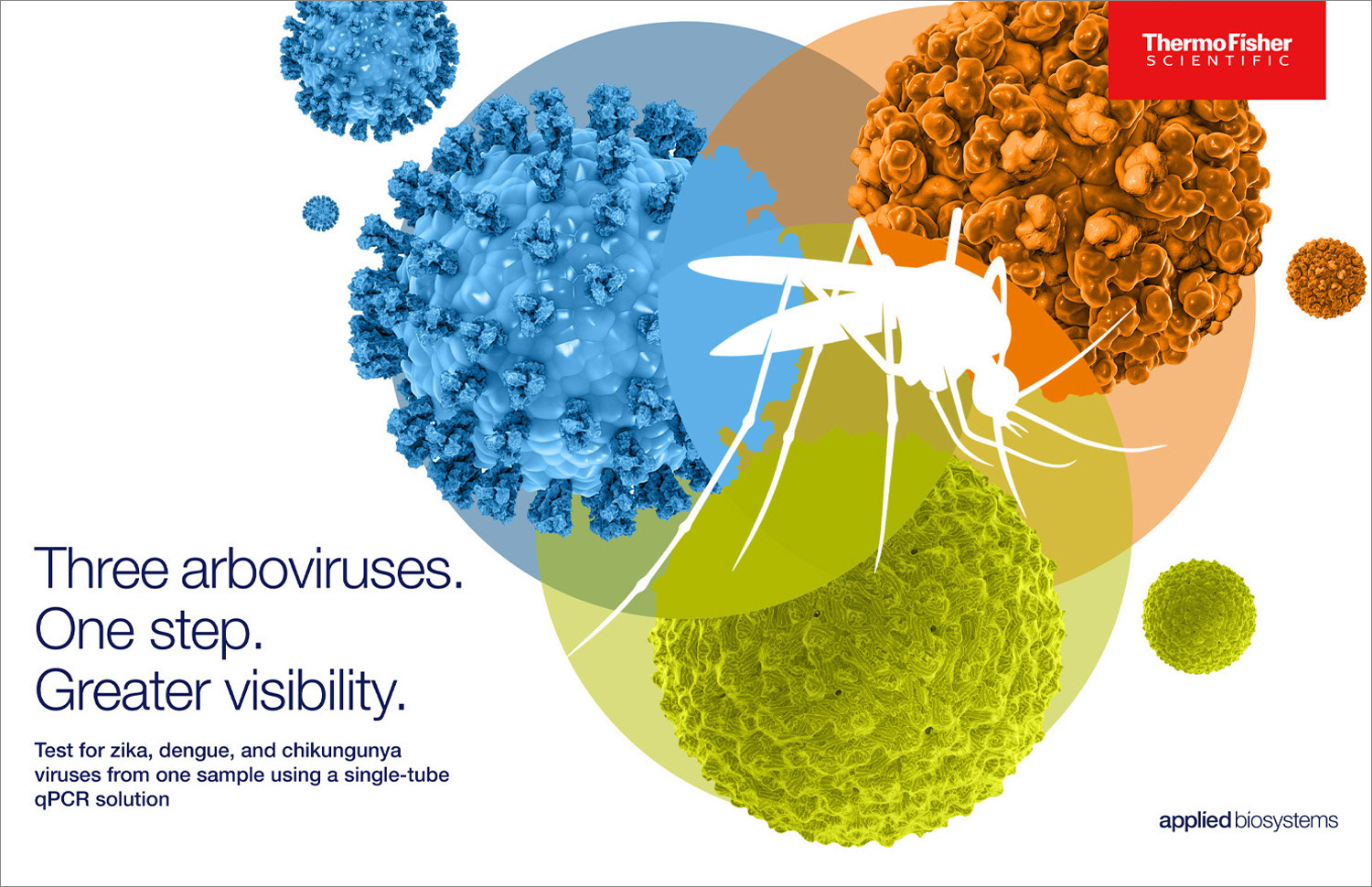 ThermoFisher
SCIENTIFIC

Three arboviruses.
One step.
Greater visibility.

Test for zika, dengue, and chikungunya viruses from one sample using a single-tube qPCR solution

applied biosystems